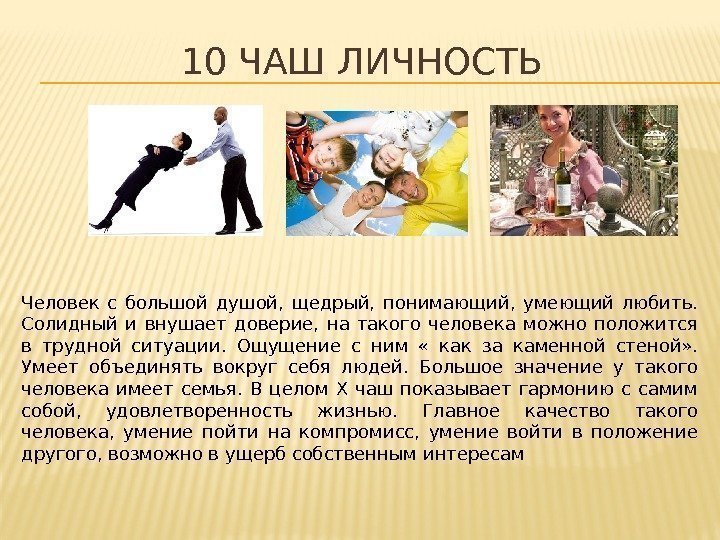 10 ЧАШ ЛИЧНОСТЬ

Человек с большой душой, щедрый, понимающий, умеющий любить. Солидный и внушает доверие, на такого человека можно положится в трудной ситуации. Ощущение с ним « как за каменной стеной». Умеет объединять вокруг себя людей. Большое значение у такого человека имеет семья. В целом Х чаш показывает гармонию с самим собой, удовлетворенность жизнью. Главное качество такого человека, умение пойти на компромисс, умение войти в положение другого, возможно в ущерб собственным интересам